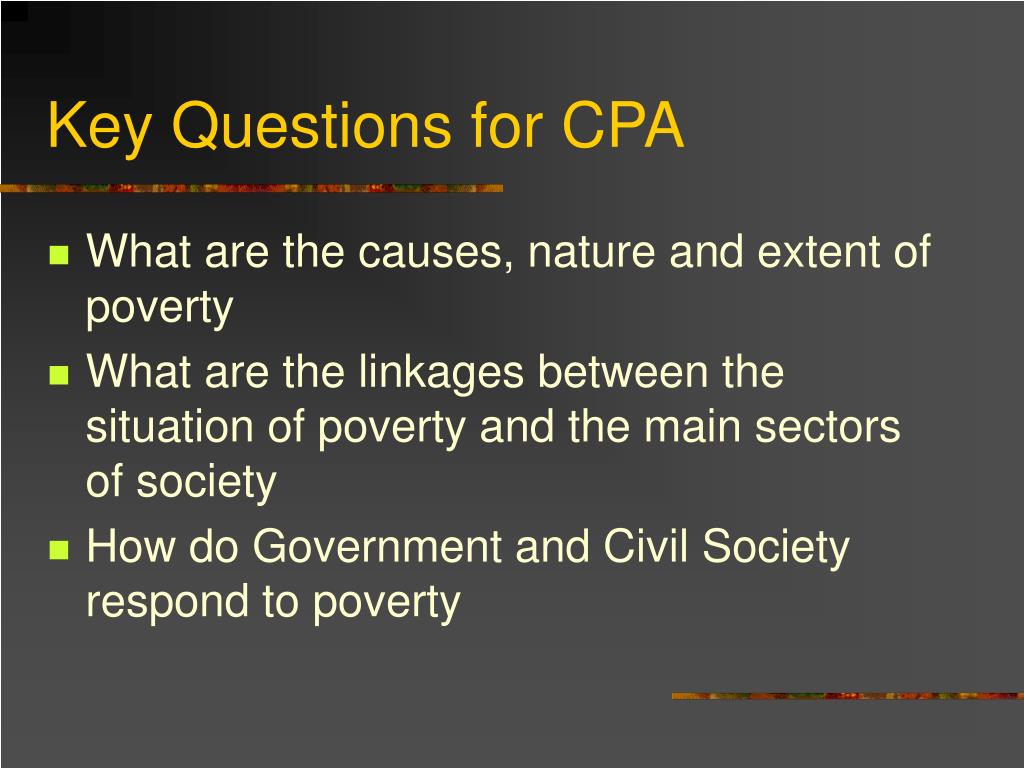 Key Questions for CPA

- What are the causes, nature and extent of poverty
- What are the linkages between the situation of poverty and the main sectors of society
- How do Government and Civil Society respond to poverty